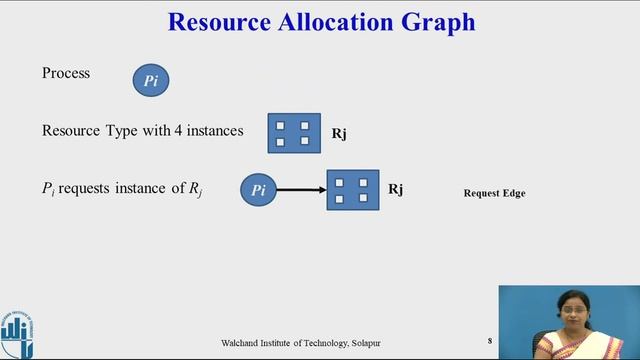 Resource Allocation Graph

Process

Pi

Resource Type with 4 instances

Rj

$P_i$ requests instance of $R_j$

Pi

Rj

Request Edge

Walchand Institute of Technology, Solapur

8